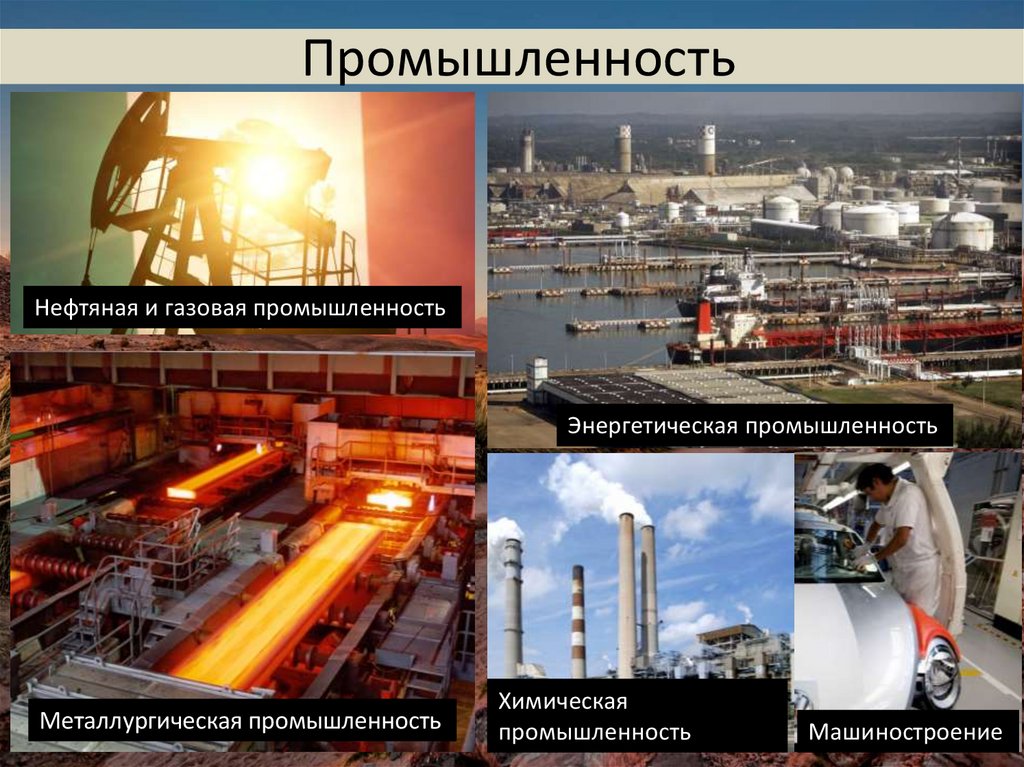 Промышленность

Нефтяная и газовая промышленность

Энергетическая промышленность

Металлургическая промышленность

Химическая промышленность

Машиностроение